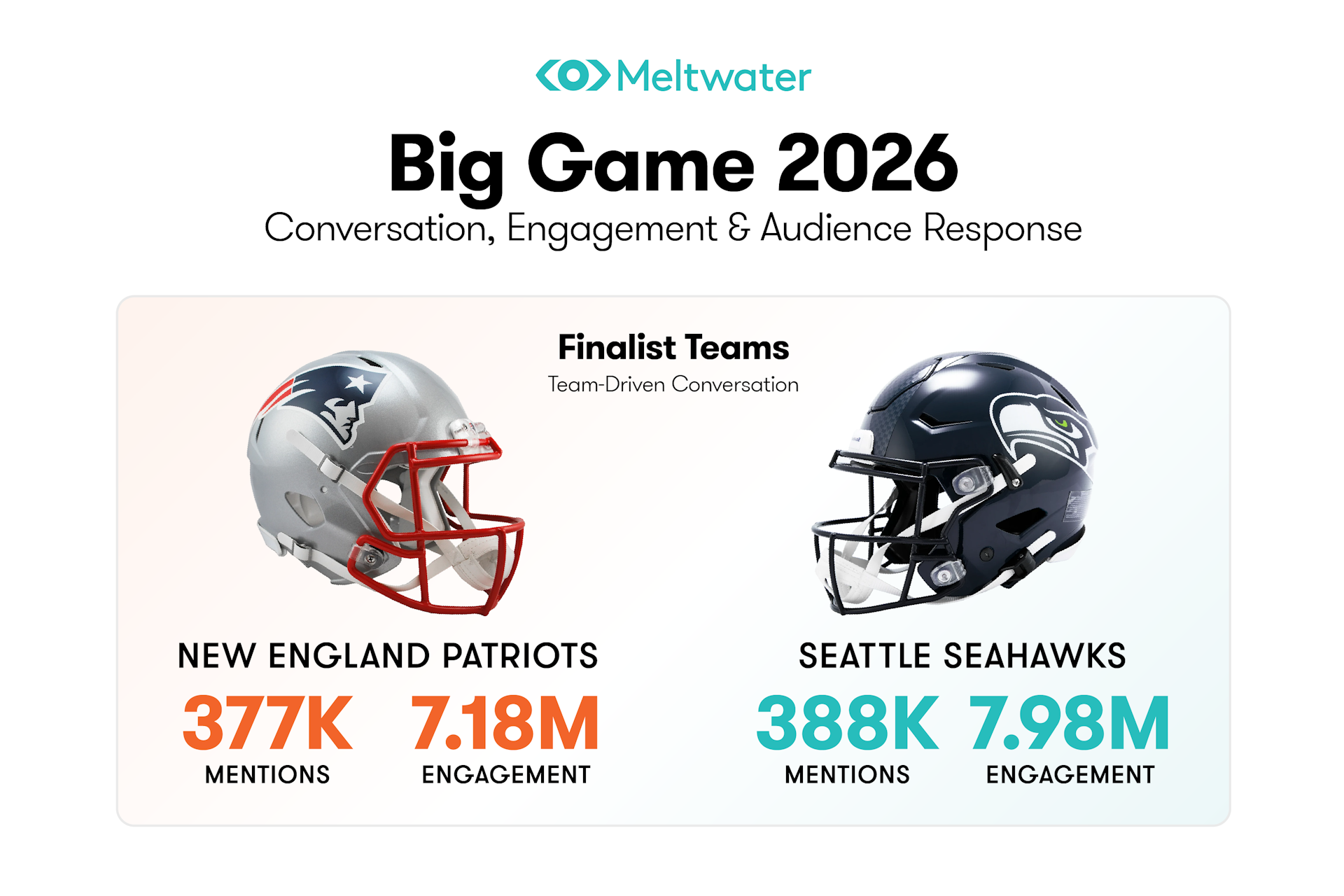 Meltwater

Big Game 2026

Conversation, Engagement & Audience Response

Finalist Teams

Team-Driven Conversation

NEW ENGLAND PATRIOTS

377K
MENTIONS

7.18M
ENGAGEMENT

SEATTLE SEAHAWKS

388K
MENTIONS

7.98M
ENGAGEMENT